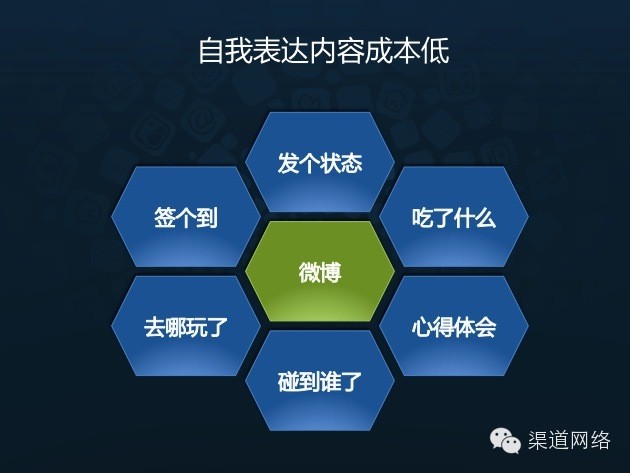 自我表达内容成本低

发个状态

签个到

吃了什么

微博

去哪玩了

心得体会

碰到谁了

渠道网络